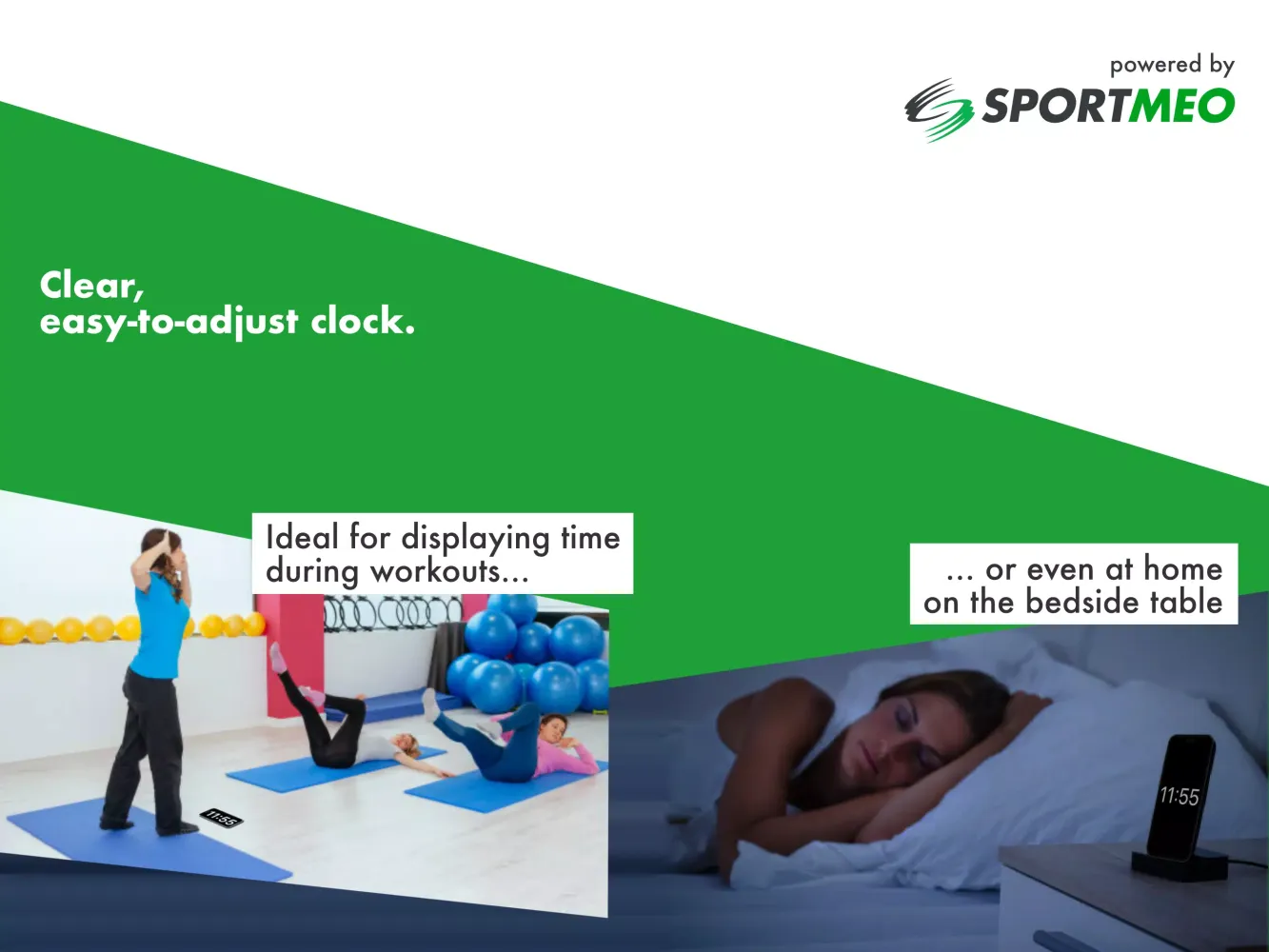 powered by
SPORTMEO

Clear,
easy-to-adjust clock.

Ideal for displaying time during workouts...

11:55

... or even at home on the bedside table

11:55